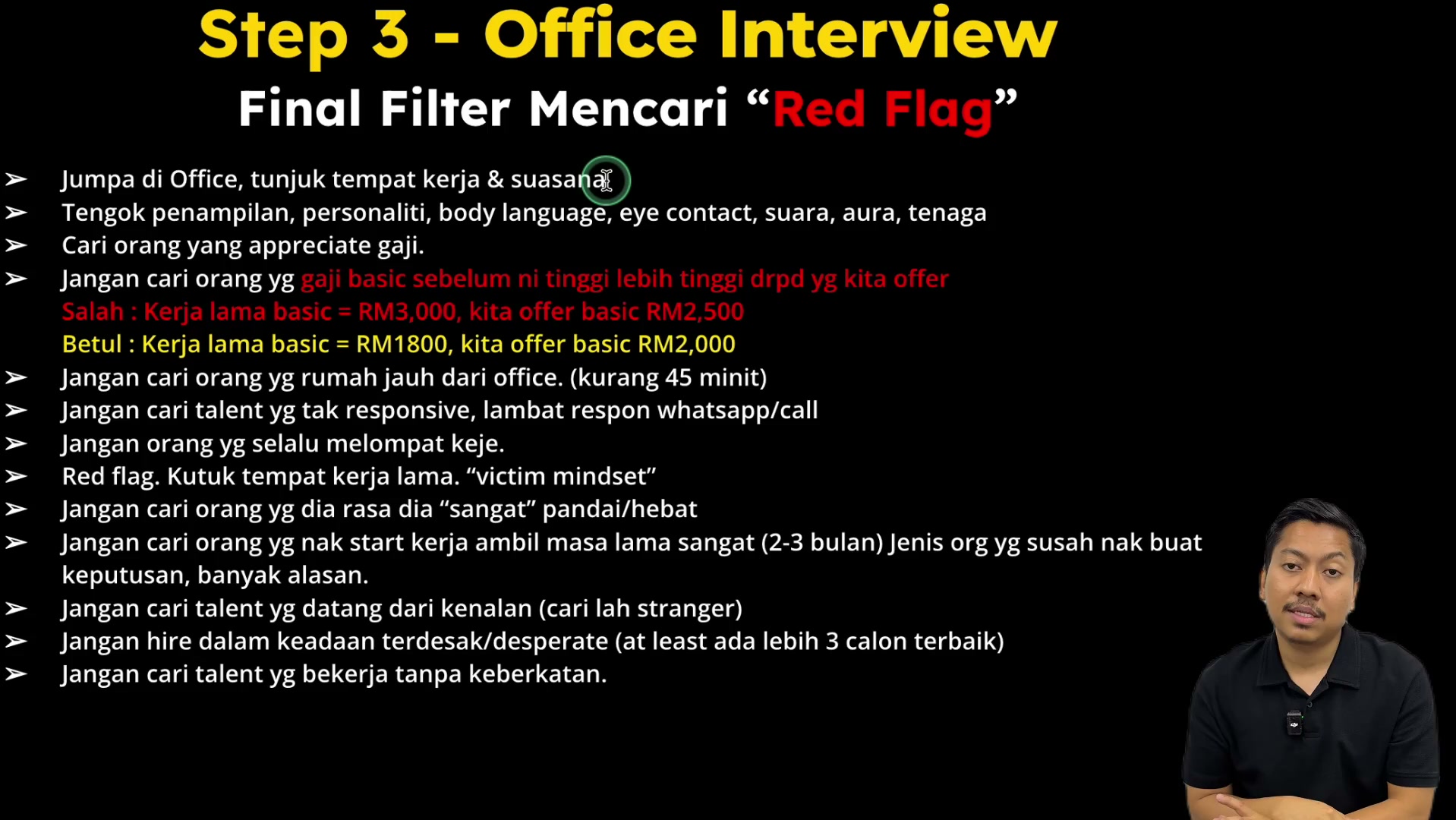 Step 3 - Office Interview

Final Filter Mencari "Red Flag"

➢ Jumpa di Office, tunjuk tempat kerja & suasana
➢ Tengok penampilan, personaliti, body language, eye contact, suara, aura, tenaga
➢ Cari orang yang appreciate gaji.
➢ Jangan cari orang yg gaji basic sebelum ni tinggi lebih tinggi drpd yg kita offer
Salah : Kerja lama basic = RM3,000, kita offer basic RM2,500
Betul : Kerja lama basic = RM1800, kita offer basic RM2,000
➢ Jangan cari orang yg rumah jauh dari office. (kurang 45 minit)
➢ Jangan cari talent yg tak responsive, lambat respon whatsapp/call
➢ Jangan orang yg selalu melompat keje.
➢ Red flag. Kutuk tempat kerja lama. "victim mindset"
➢ Jangan cari orang yg dia rasa dia "sangat" pandai/hebat
➢ Jangan cari orang yg nak start kerja ambil masa lama sangat (2-3 bulan) Jenis org yg susah nak buat keputusan, banyak alasan.
➢ Jangan cari talent yg datang dari kenalan (cari lah stranger)
➢ Jangan hire dalam keadaan terdesak/desperate (at least ada lebih 3 calon terbaik)
➢ Jangan cari talent yg bekerja tanpa keberkatan.